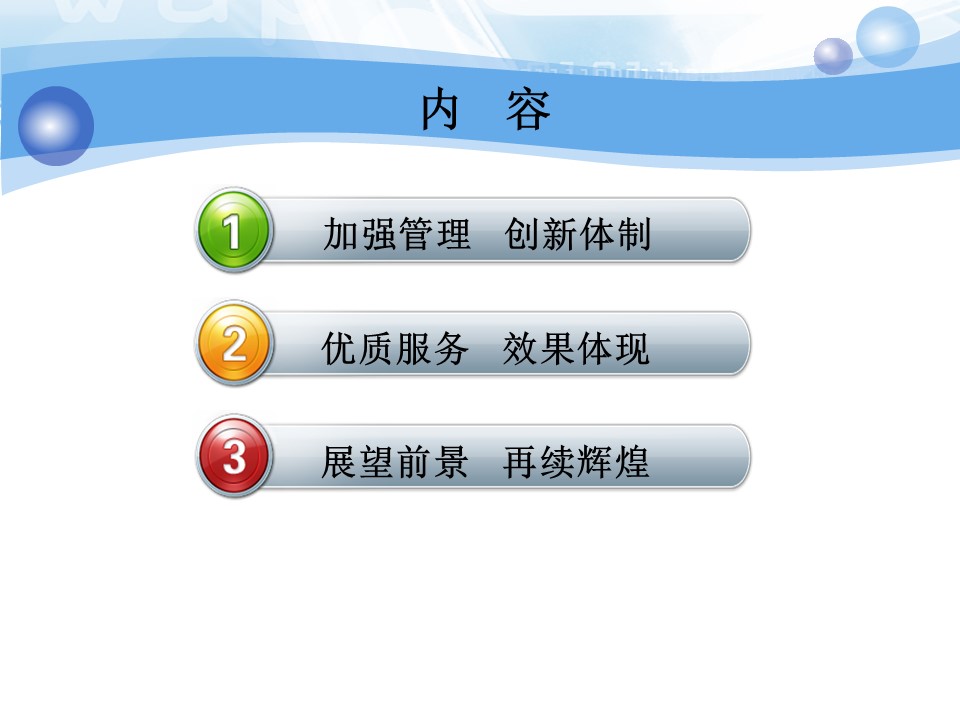 内 容

1 加强管理 创新体制

2 优质服务 效果体现

3 展望前景 再续辉煌